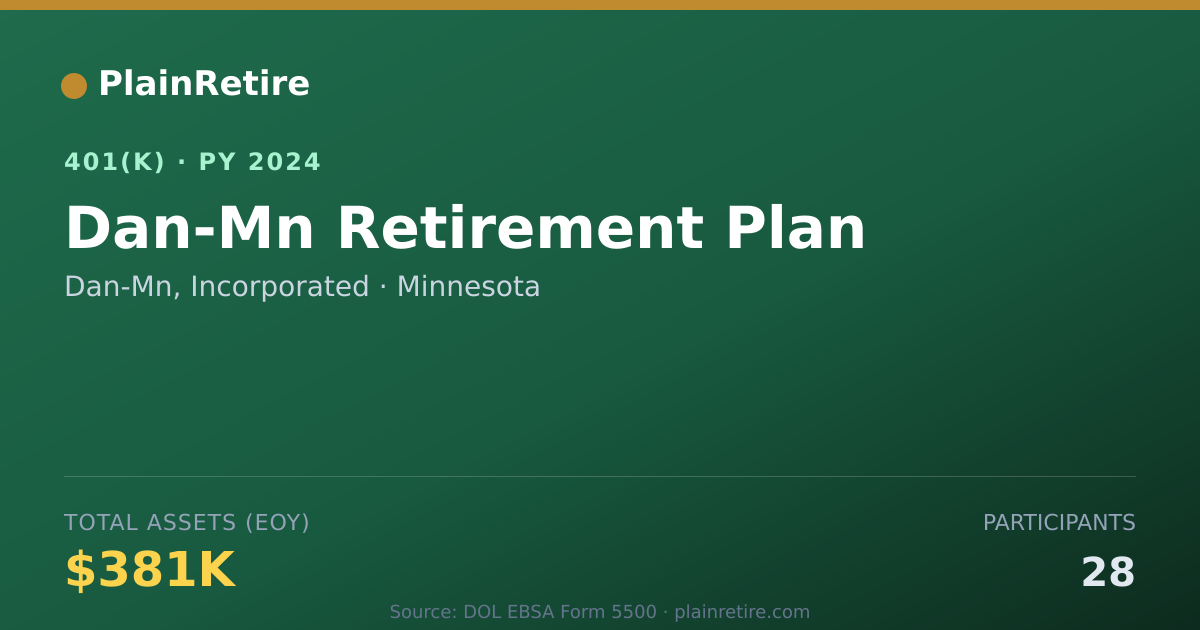 PlainRetire

401(K) · PY 2024

Dan-Mn Retirement Plan

Dan-Mn, Incorporated · Minnesota

TOTAL ASSETS (EOY)

$381K

PARTICIPANTS

28

Source: DOL EBSA Form 5500 · plainretire.com